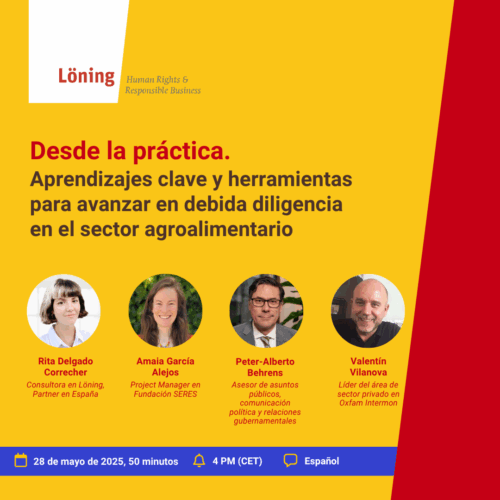 Löning Human Rights & Responsible Business

Desde la práctica.
Aprendizajes clave y herramientas para avanzar en debida diligencia en el sector agroalimentario

Rita Delgado Correcher
Consultora en Löning, Partner en España

Amaia García Alejos
Project Manager en Fundación SERES

Peter-Alberto Behrens
Asesor de asuntos públicos, comunicación política y relaciones gubernamentales

Valentín Vilanova
Líder del área de sector privado en Oxfam Intermon

28 de mayo de 2025, 50 minutos

4 PM (CET)

Español